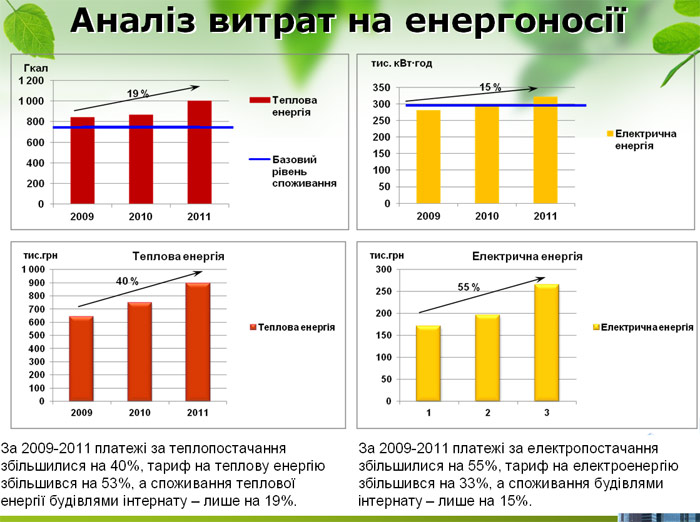 Аналіз витрат на енергоносії

Гкал
1 200
1 000
800
600
400
200
0
19 %
2009
2010
2011
Теплова енергія
Базовий рівень споживання

тис. кВт·год
350
300
250
200
150
100
50
0
15 %
2009
2010
2011
Електрична енергія

тис.грн
Теплова енергія
1 000
900
800
700
600
500
400
300
200
100
0
40 %
2009
2010
2011
Теплова енергія

тис.грн
Електрична енергія
300
250
200
150
100
50
0
55 %
1
2
3
Електрична енергія

За 2009-2011 платежі за теплопостачання збільшилися на 40%, тариф на теплову енергію збільшився на 53%, а споживання теплової енергії будівлями інтернату – лише на 19%.

За 2009-2011 платежі за електропостачання збільшилися на 55%, тариф на електроенергію збільшився на 33%, а споживання будівлями інтернату – лише на 15%.